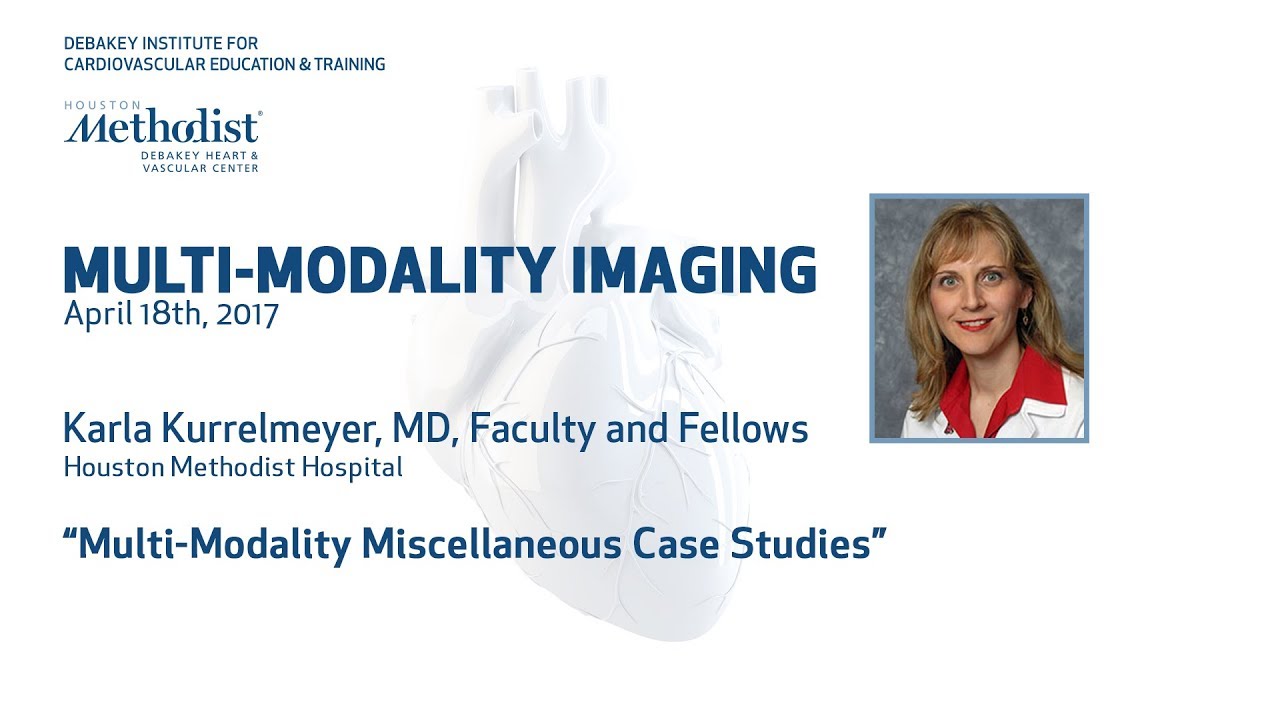 DEBAKEY INSTITUTE FOR
CARDIOVASCULAR EDUCATION & TRAINING

HOUSTON
Methodist®
DEBAKEY HEART &
VASCULAR CENTER

MULTI-MODALITY IMAGING
April 18th, 2017

Karla Kurrelmeyer, MD, Faculty and Fellows
Houston Methodist Hospital

“Multi-Modality Miscellaneous Case Studies”